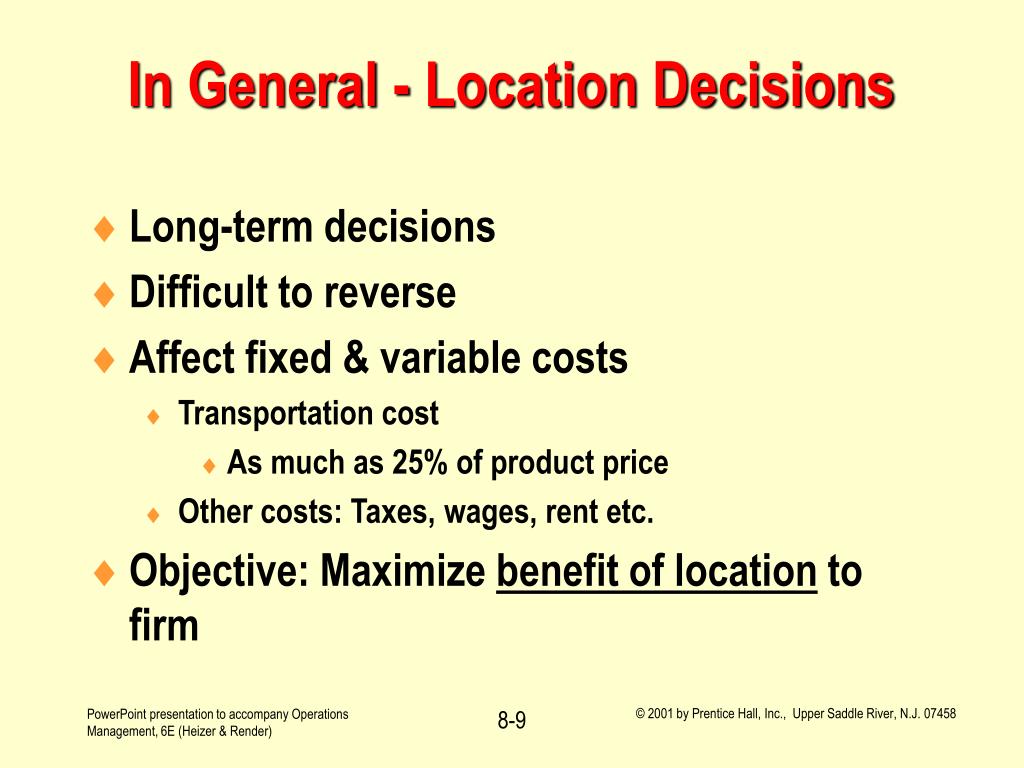 In General - Location Decisions

♦ Long-term decisions
♦ Difficult to reverse
♦ Affect fixed & variable costs
♦ Transportation cost
♦ As much as 25% of product price
♦ Other costs: Taxes, wages, rent etc.
♦ Objective: Maximize benefit of location to firm

PowerPoint presentation to accompany Operations Management, 6E (Heizer & Render)

8-9

© 2001 by Prentice Hall, Inc., Upper Saddle River, N.J. 07458